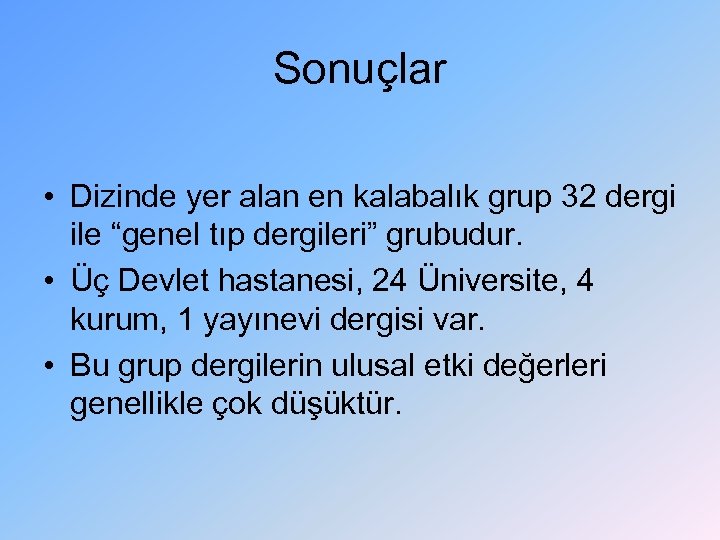 Sonuçlar

• Dizinde yer alan en kalabalık grup 32 dergi ile “genel tıp dergileri” grubudur.
• Üç Devlet hastanesi, 24 Üniversite, 4 kurum, 1 yayınevi dergisi var.
• Bu grup dergilerin ulusal etki değerleri genellikle çok düşüktür.